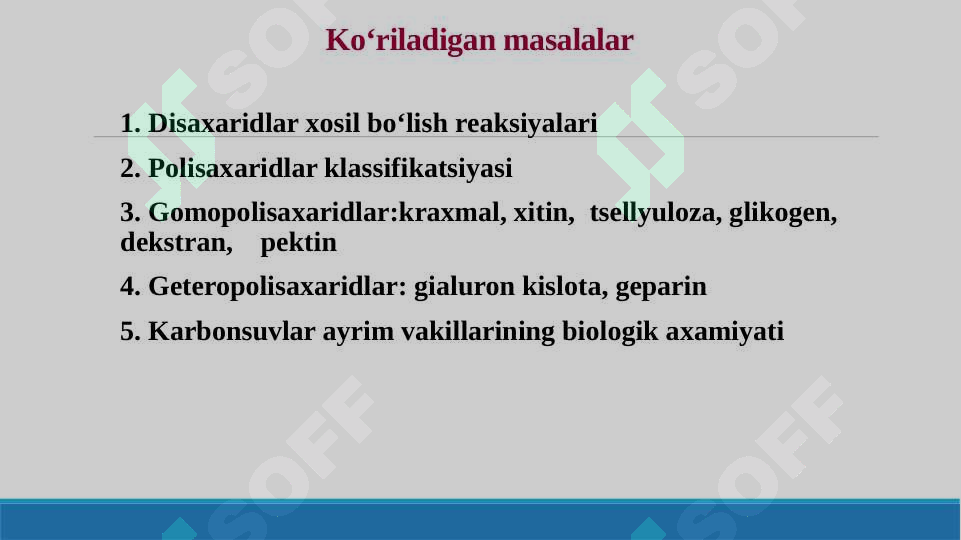 Ko‘riladigan masalalar

1. Disaxaridlar xosil bo‘lish reaksiyalari

2. Polisaxaridlar klassifikatsiyasi

3. Gomopolisaxaridlar:kraxmal, xitin, tsellyuloza, glikogen, dekstran, pektin

4. Geteropolisaxaridlar: gialuron kislota, geparin

5. Karbonsuvlar ayrim vakillarining biologik axamiyati

SOFF SOFF SOFF SOFF